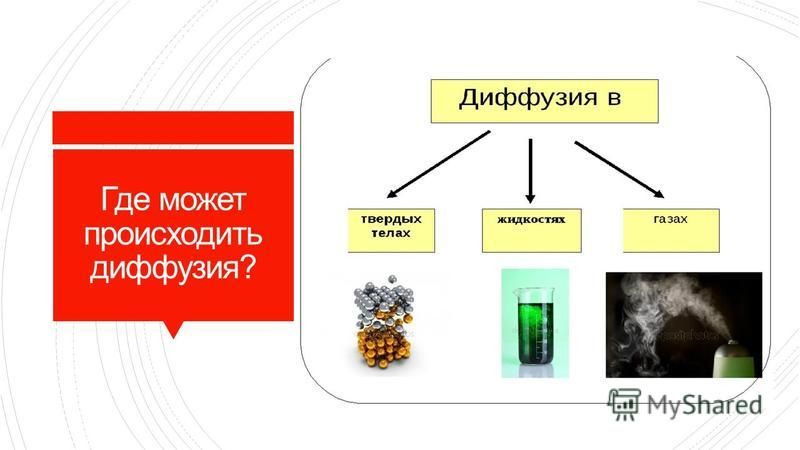 Где может происходить диффузия?

Диффузия в

твердых телах

жидкостях

газах

MyShared